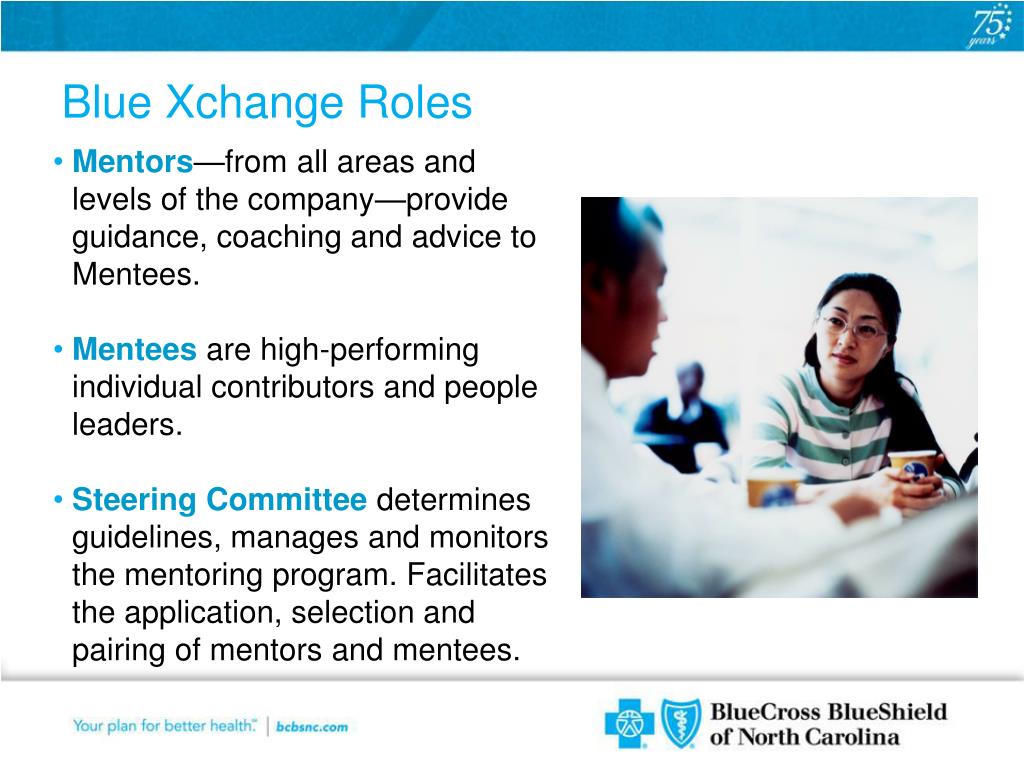 75 years

Blue Xchange Roles

• Mentors—from all areas and levels of the company—provide guidance, coaching and advice to Mentees.

• Mentees are high-performing individual contributors and people leaders.

• Steering Committee determines guidelines, manages and monitors the mentoring program. Facilitates the application, selection and pairing of mentors and mentees.

Your plan for better health.℠ | bcbsnc.com

BlueCross BlueShield of North Carolina